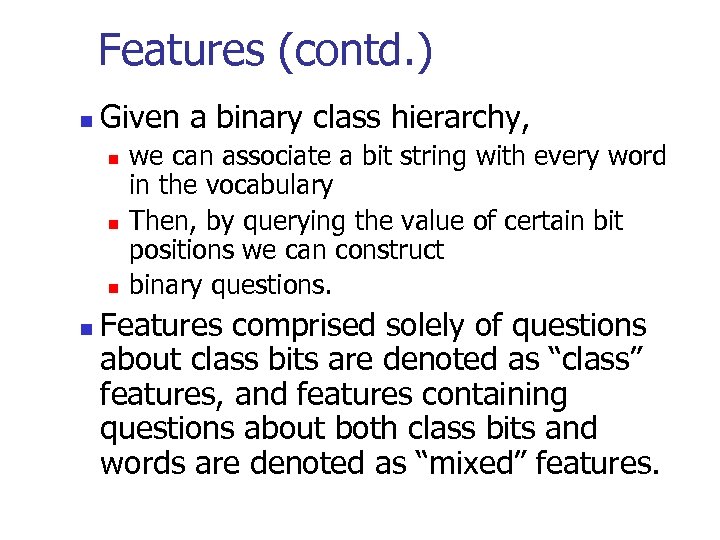 Features (contd.)

Given a binary class hierarchy,

we can associate a bit string with every word in the vocabulary

Then, by querying the value of certain bit positions we can construct

binary questions.

Features comprised solely of questions about class bits are denoted as “class” features, and features containing questions about both class bits and words are denoted as “mixed” features.